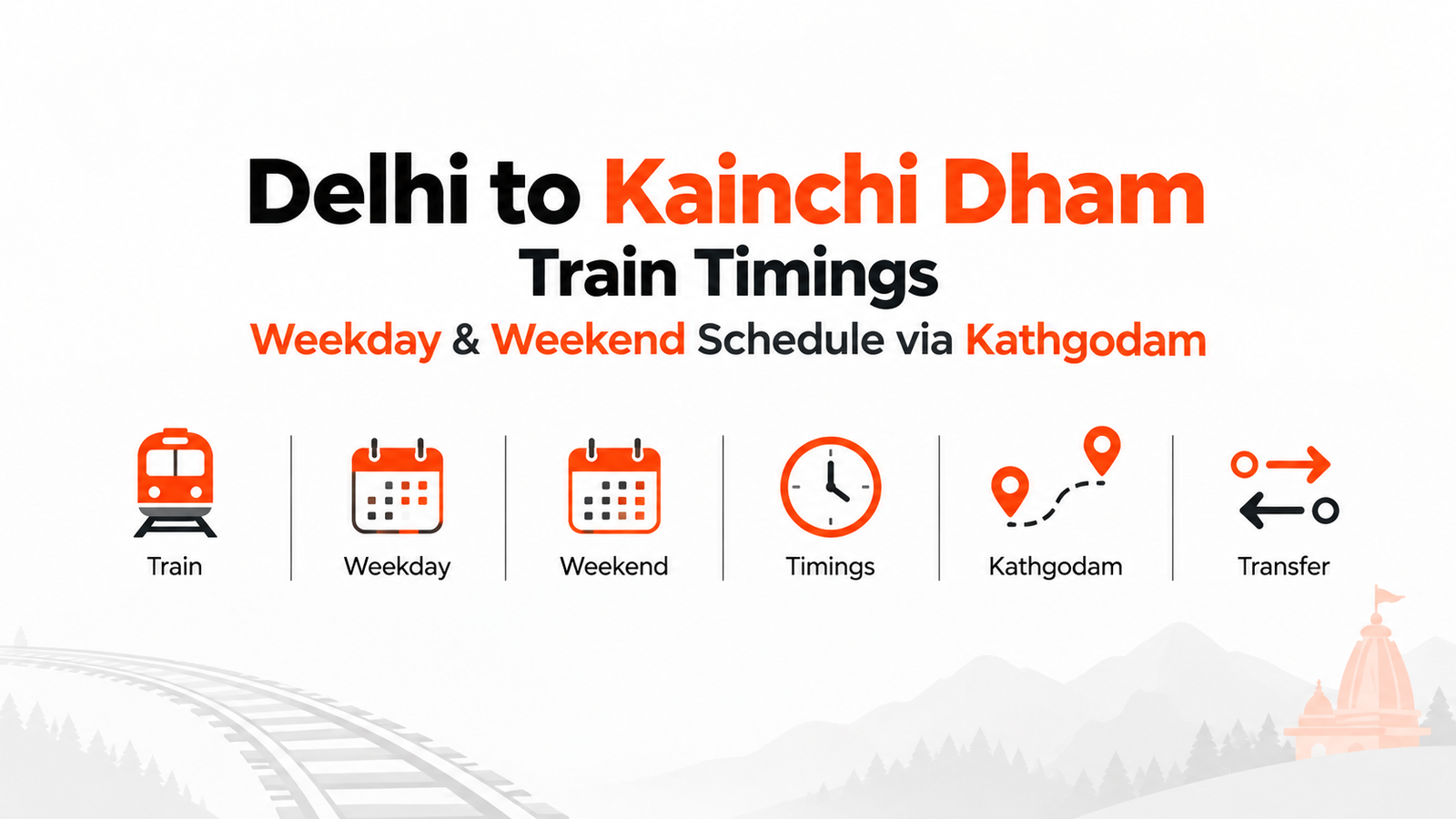 Delhi to Kainchi Dham
Train Timings
Weekday & Weekend Schedule via Kathgodam

Train

Weekday

Weekend

Timings

Kathgodam

Transfer